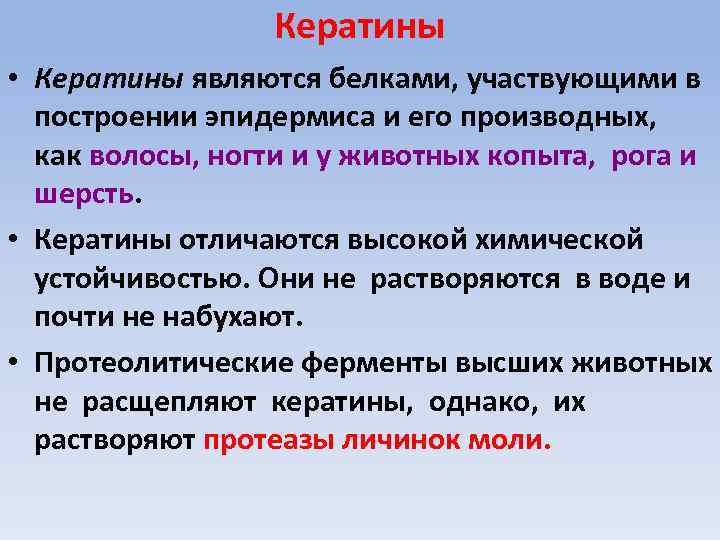 Кератины

• Кератины являются белками, участвующими в построении эпидермиса и его производных, как волосы, ногти и у животных копыта, рога и шерсть.

• Кератины отличаются высокой химической устойчивостью. Они не растворяются в воде и почти не набухают.

• Протеолитические ферменты высших животных не расщепляют кератины, однако, их растворяют протеазы личинок моли.